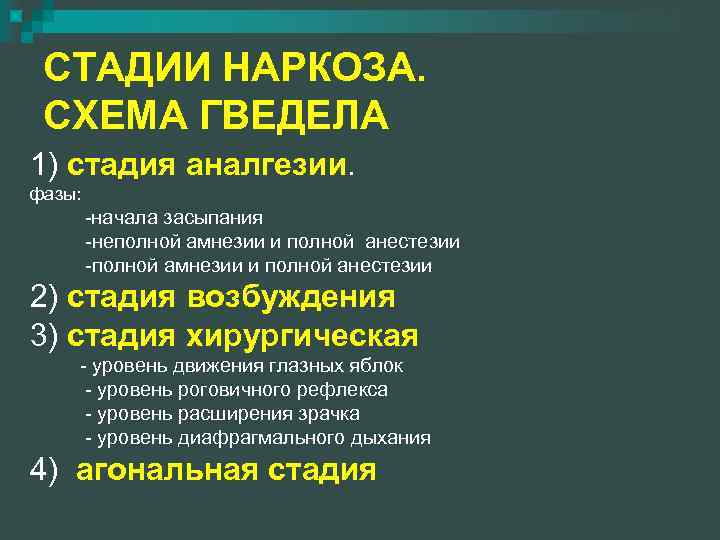 СТАДИИ НАРКОЗА. СХЕМА ГВЕДЕЛА

1) стадия аналгезии.
фазы:
-начала засыпания
-неполной амнезии и полной анестезии
-полной амнезии и полной анестезии
2) стадия возбуждения
3) стадия хирургическая
- уровень движения глазных яблок
- уровень роговичного рефлекса
- уровень расширения зрачка
- уровень диафрагмального дыхания
4) агональная стадия